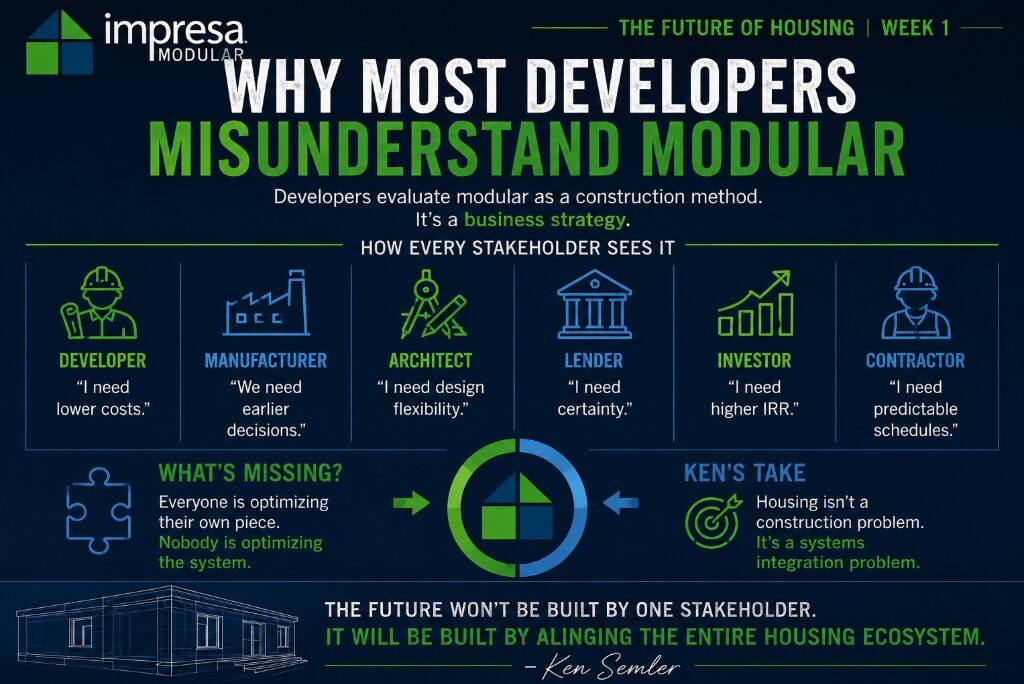 impresa MODULAR

THE FUTURE OF HOUSING | WEEK 1

WHY MOST DEVELOPERS MISUNDERSTAND MODULAR

Developers evaluate modular as a construction method. It's a business strategy.

HOW EVERY STAKEHOLDER SEES IT

DEVELOPER
"I need lower costs."

MANUFACTURER
"We need earlier decisions."

ARCHITECT
"I need design flexibility."

LENDER
"I need certainty."

INVESTOR
"I need higher IRR."

CONTRACTOR
"I need predictable schedules."

WHAT'S MISSING?
Everyone is optimizing their own piece. Nobody is optimizing the system.

KEN'S TAKE
Housing isn't a construction problem. It's a systems integration problem.

THE FUTURE WON'T BE BUILT BY ONE STAKEHOLDER.
IT WILL BE BUILT BY ALINGING THE ENTIRE HOUSING ECOSYSTEM.
– Ken Semler